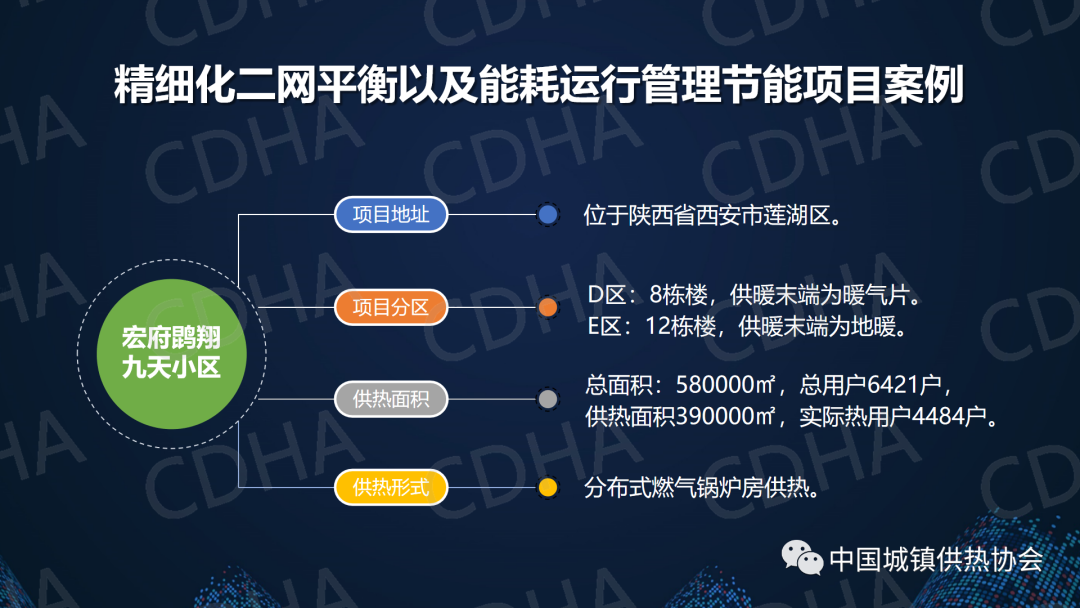 精细化二网平衡以及能耗运行管理节能项目案例

宏府鹍翔九天小区

项目地址

位于陕西省西安市莲湖区。

项目分区

D区：8栋楼，供暖末端为暖气片。
E区：12栋楼，供暖末端为地暖。

供热面积

总面积：580000㎡，总用户6421户，
供热面积390000㎡，实际热用户4484户。

供热形式

分布式燃气锅炉房供热。

中国城镇供热协会

CDHA